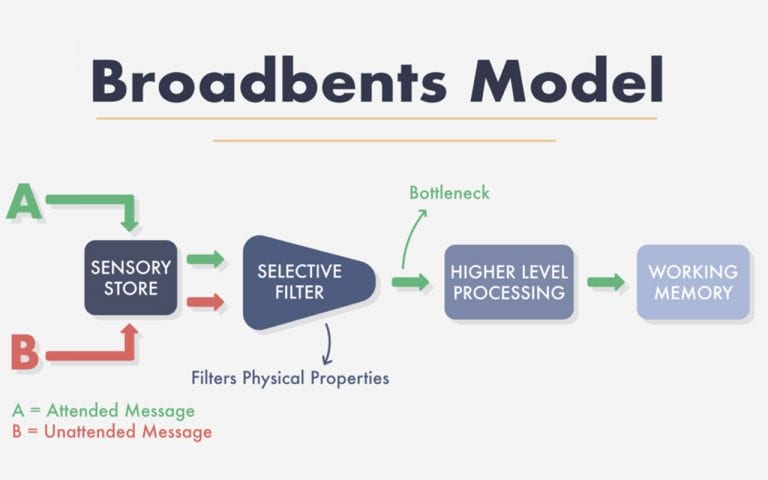 Broadbents Model

A

B

SENSORY STORE

SELECTIVE FILTER

Bottleneck

HIGHER LEVEL PROCESSING

WORKING MEMORY

Filters Physical Properties

A = Attended Message
B = Unattended Message